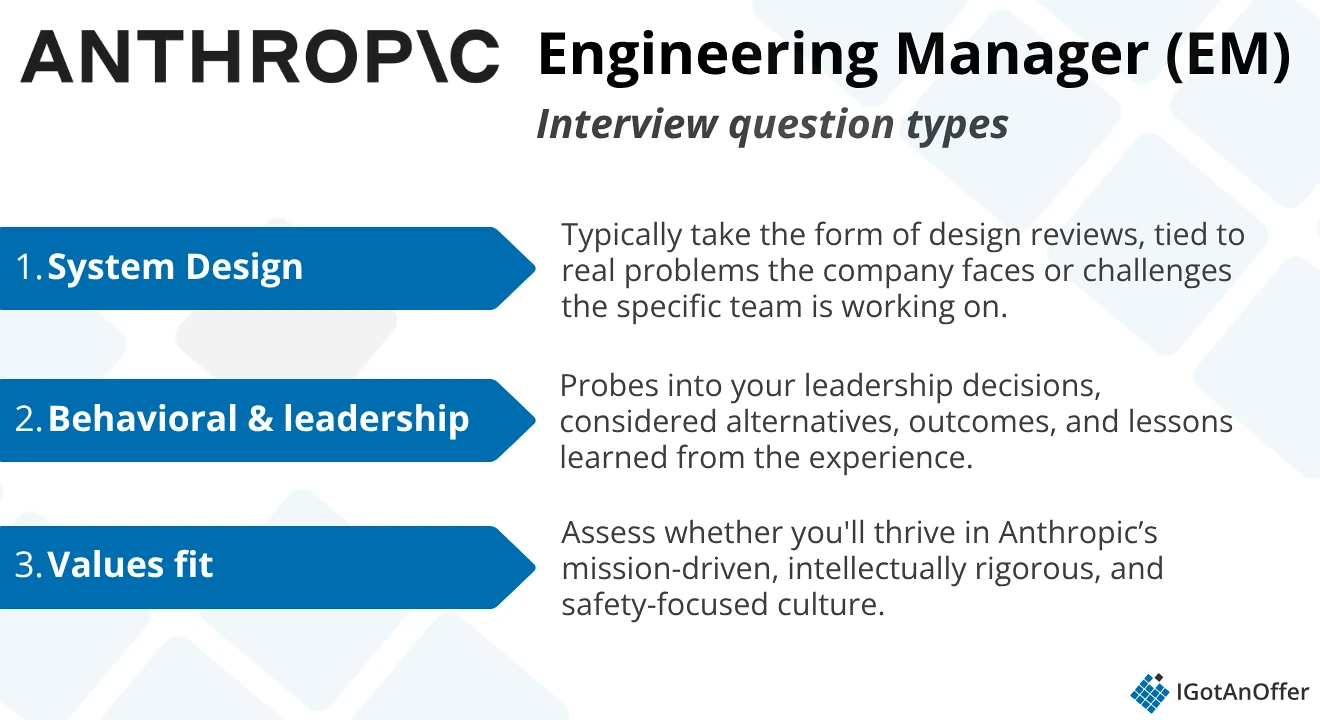 ANTHROP\C

Engineering Manager (EM)

Interview question types

1. System Design

Typically take the form of design reviews, tied to real problems the company faces or challenges the specific team is working on.

2. Behavioral & leadership

Probes into your leadership decisions, considered alternatives, outcomes, and lessons learned from the experience.

3. Values fit

Assess whether you'll thrive in Anthropic's mission-driven, intellectually rigorous, and safety-focused culture.

IGotAnOffer